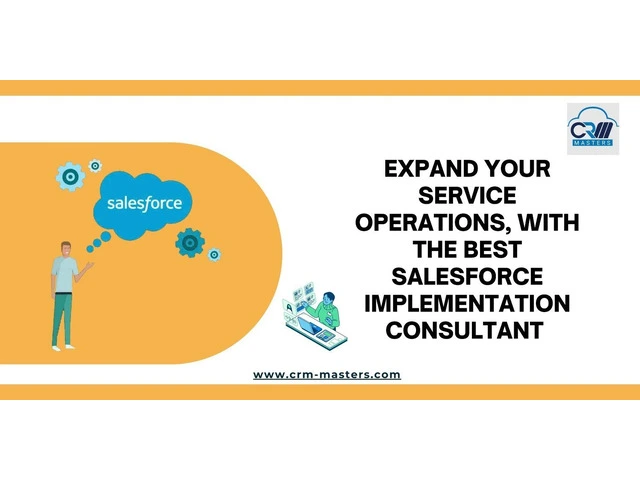 CRM
MASTERS

salesforce

EXPAND YOUR SERVICE OPERATIONS, WITH THE BEST SALESFORCE IMPLEMENTATION CONSULTANT

www.crm-masters.com